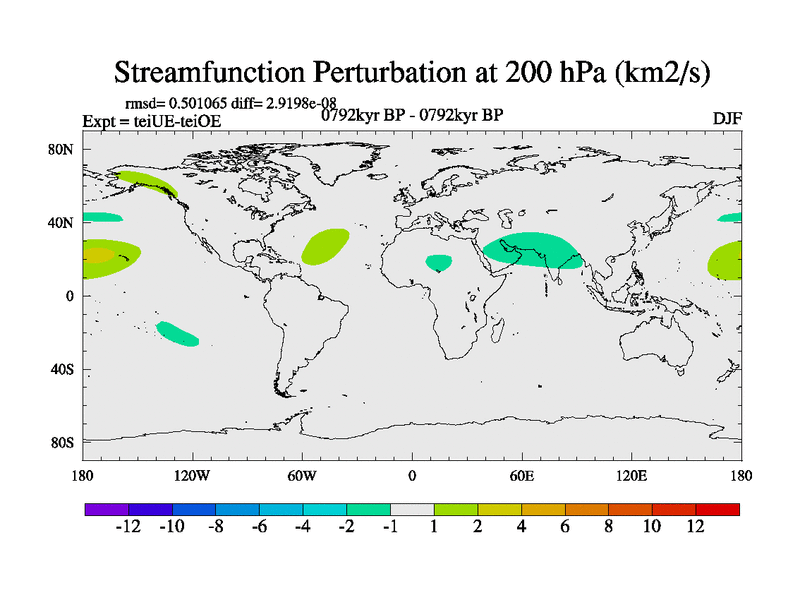 Streamfunction Perturbation at 200 hPa (km2/s)

rmsd= 0.501065 diff= 2.9198e-08
Expt = teiUE-teiOE
0792kyr BP - 0792kyr BP
DJF

80N
40N
0
40S
80S

180
120W
60W
0
60E
120E
180

-12 -10 -8 -6 -4 -2 -1 1 2 4 6 8 10 12